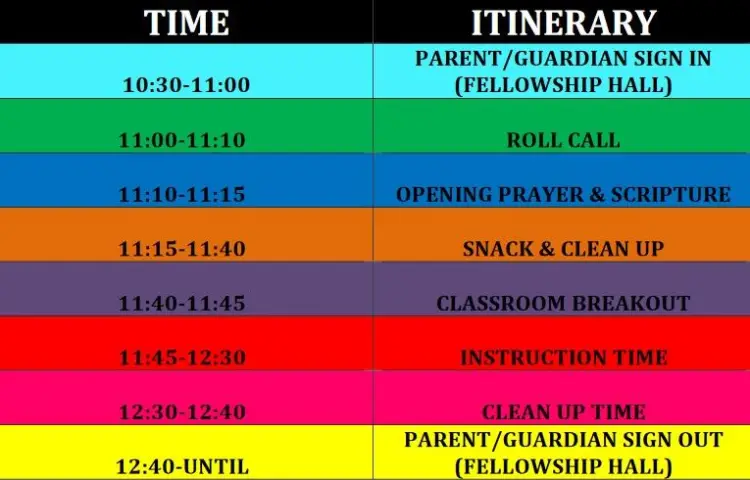 | TIME | ITINERARY |
|---|---|
| 10:30-11:00 | PARENT/GUARDIAN SIGN IN (FELLOWSHIP HALL) |
| 11:00-11:10 | ROLL CALL |
| 11:10-11:15 | OPENING PRAYER & SCRIPTURE |
| 11:15-11:40 | SNACK & CLEAN UP |
| 11:40-11:45 | CLASSROOM BREAKOUT |
| 11:45-12:30 | INSTRUCTION TIME |
| 12:30-12:40 | CLEAN UP TIME |
| 12:40-UNTIL | PARENT/GUARDIAN SIGN OUT (FELLOWSHIP HALL) |